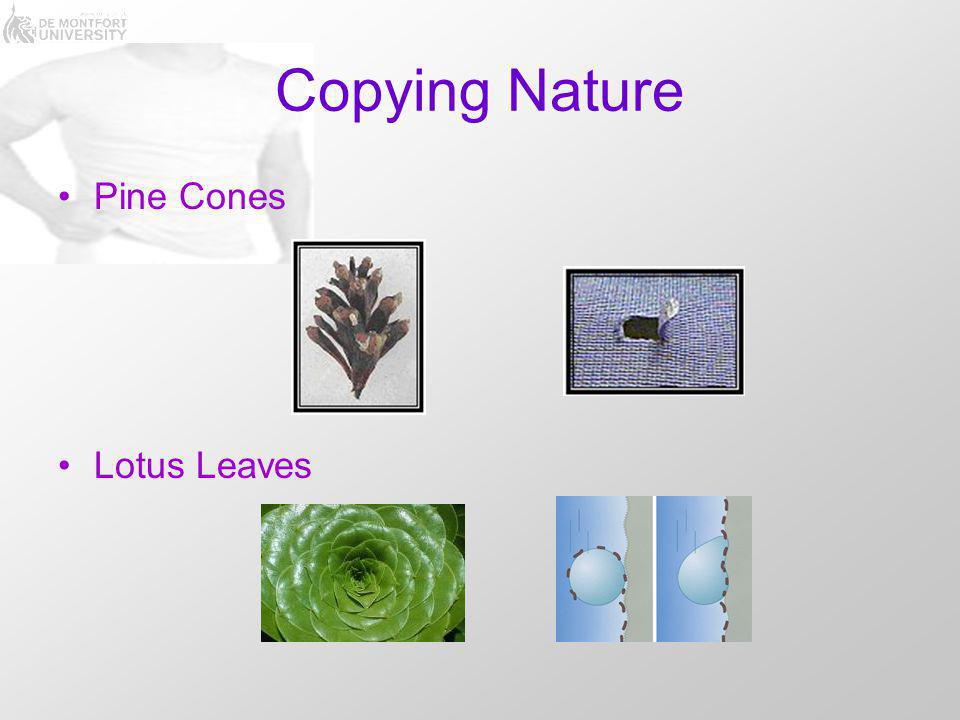 DE MONTFORT UNIVERSITY

Copying Nature

• Pine Cones

• Lotus Leaves